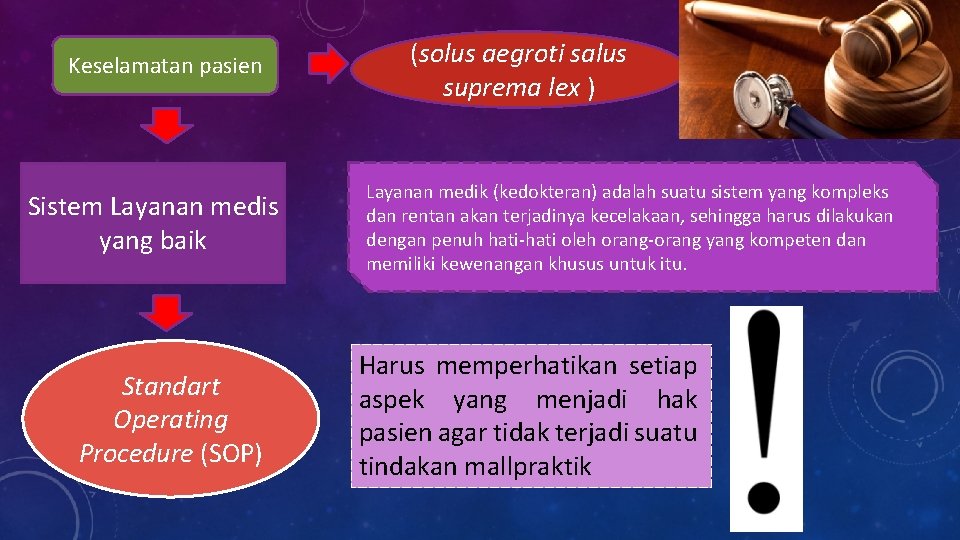 Keselamatan pasien

(solus aegroti salus suprema lex )

Sistem Layanan medis yang baik

Layanan medik (kedokteran) adalah suatu sistem yang kompleks dan rentan akan terjadinya kecelakaan, sehingga harus dilakukan dengan penuh hati-hati oleh orang-orang yang kompeten dan memiliki kewenangan khusus untuk itu.

Standart Operating Procedure (SOP)

Harus memperhatikan setiap aspek yang menjadi hak pasien agar tidak terjadi suatu tindakan mallpraktik

!